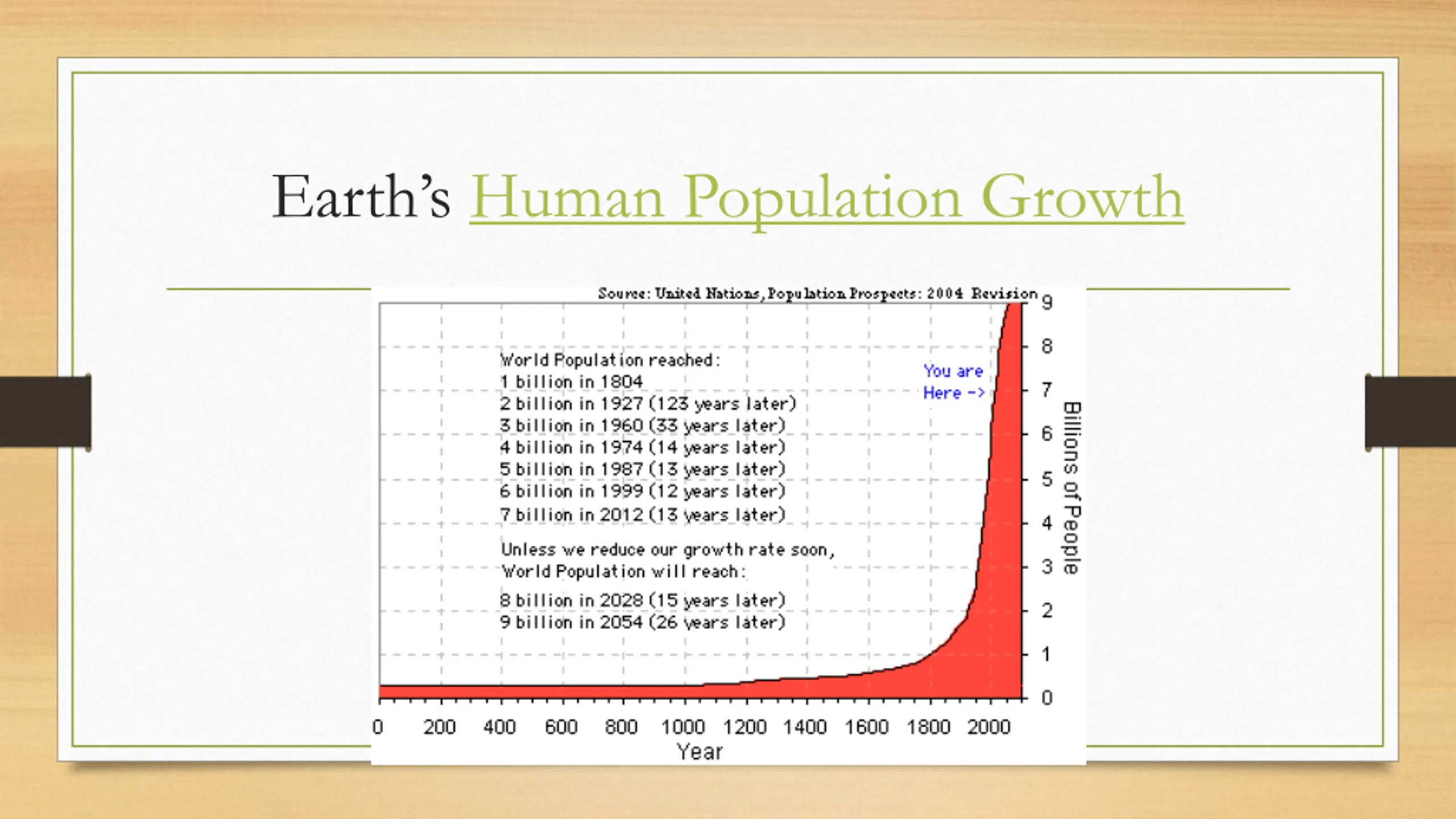 Earth's Human Population Growth

Source: United Nations, Population Prospects: 2004 Revision

World Population reached:
1 billion in 1804
2 billion in 1927 (123 years later)
3 billion in 1960 (33 years later)
4 billion in 1974 (14 years later)
5 billion in 1987 (13 years later)
6 billion in 1999 (12 years later)
7 billion in 2012 (13 years later)

Unless we reduce our growth rate soon, World Population will reach:

8 billion in 2028 (15 years later)
9 billion in 2054 (26 years later)

You are Here ->

9 8 7 6 5 4 3 2 1 0

Billions of People

0 200 400 600 800 1000 1200 1400 1600 1800 2000

Year